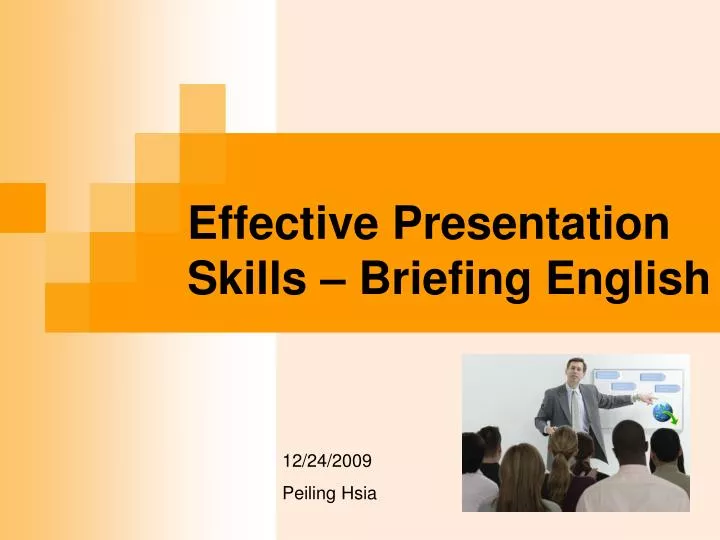 Effective Presentation Skills – Briefing English

12/24/2009

Peiling Hsia